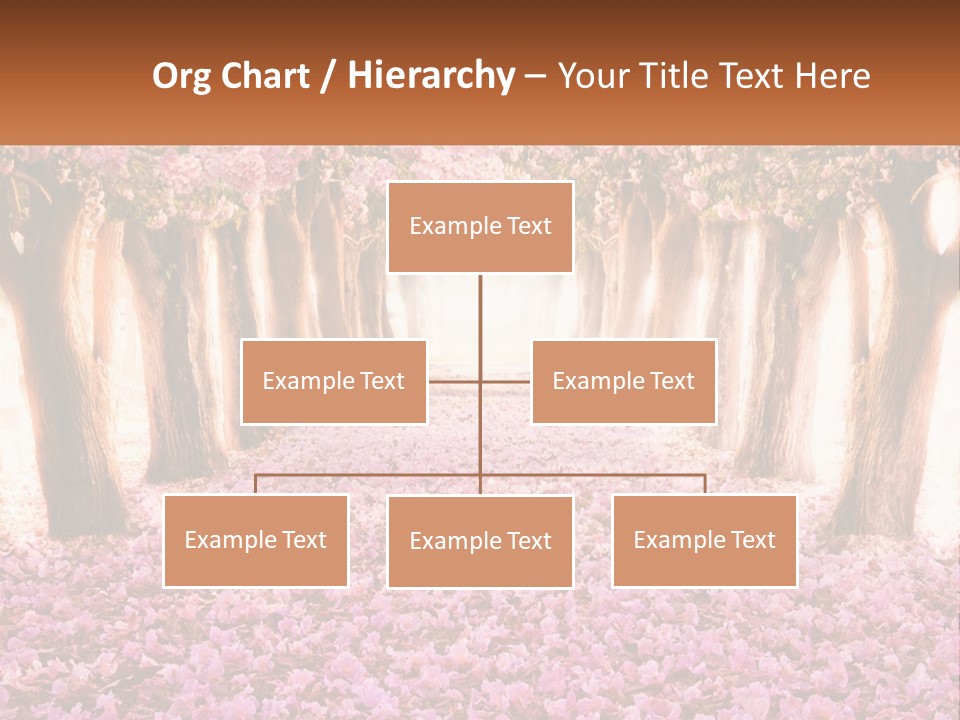 Org Chart / Hierarchy – Your Title Text Here

Example Text

Example Text

Example Text

Example Text

Example Text

Example Text